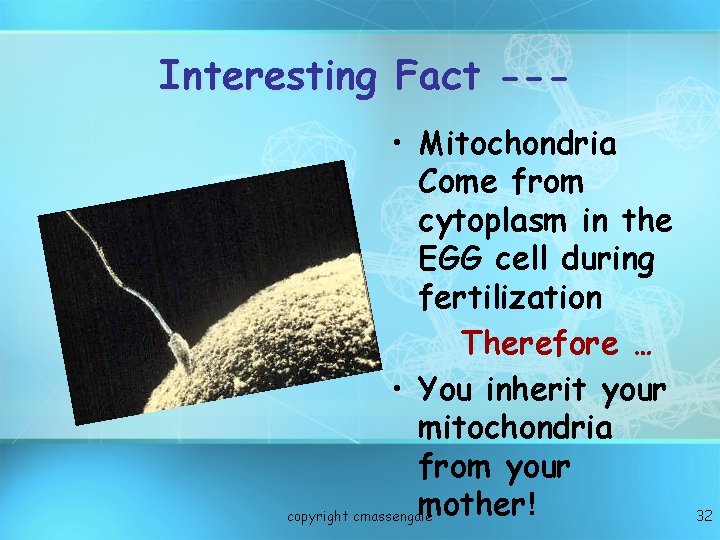 Interesting Fact ---

• Mitochondria Come from cytoplasm in the EGG cell during fertilization

Therefore …

• You inherit your mitochondria from your mother!

copyright cmassengale

32